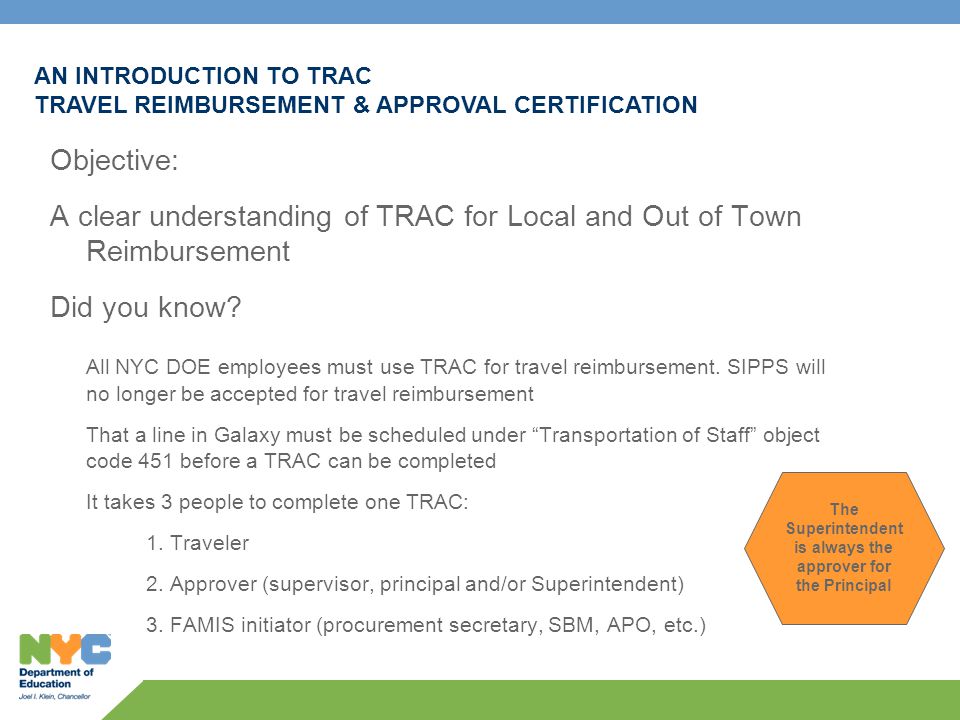 AN INTRODUCTION TO TRAC
TRAVEL REIMBURSEMENT & APPROVAL CERTIFICATION

Objective:

A clear understanding of TRAC for Local and Out of Town Reimbursement

Did you know?

All NYC DOE employees must use TRAC for travel reimbursement. SIPPS will no longer be accepted for travel reimbursement

That a line in Galaxy must be scheduled under “Transportation of Staff” object code 451 before a TRAC can be completed

It takes 3 people to complete one TRAC:

1. Traveler

2. Approver (supervisor, principal and/or Superintendent)

3. FAMIS initiator (procurement secretary, SBM, APO, etc.)

The Superintendent is always the approver for the Principal

NYC
Department of Education
Joel I. Klein, Chancellor